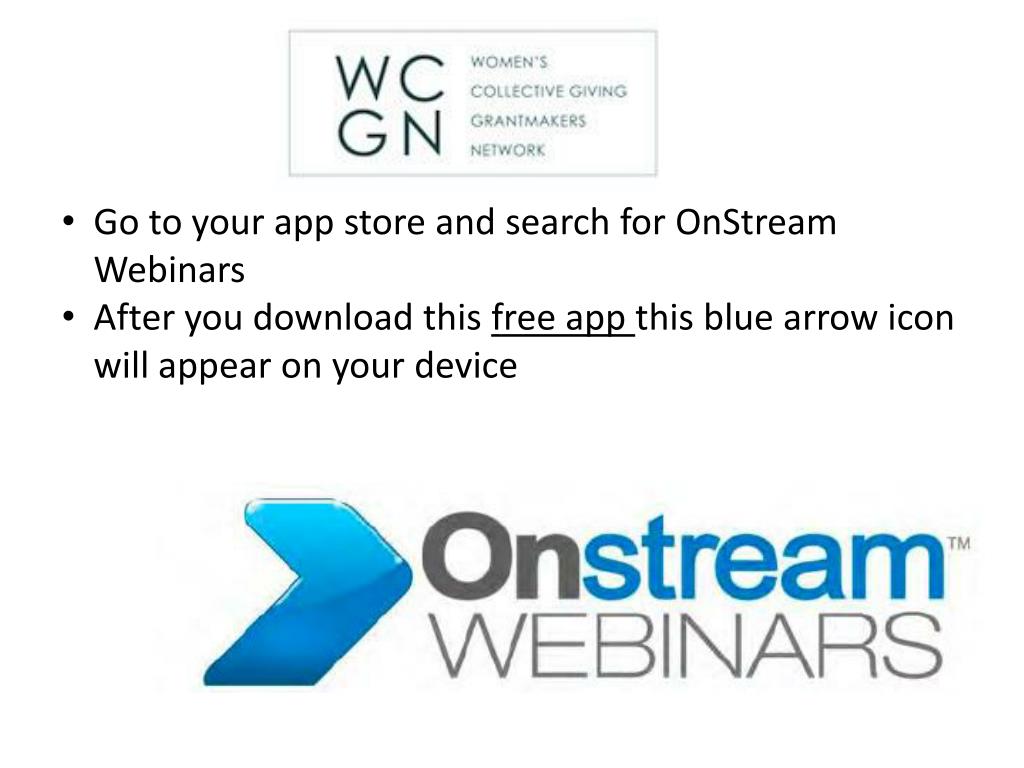 WC GN
WOMEN'S COLLECTIVE GIVING GRANTMAKERS NETWORK

• Go to your app store and search for OnStream Webinars
• After you download this free app this blue arrow icon will appear on your device

Onstream™
WEBINARS